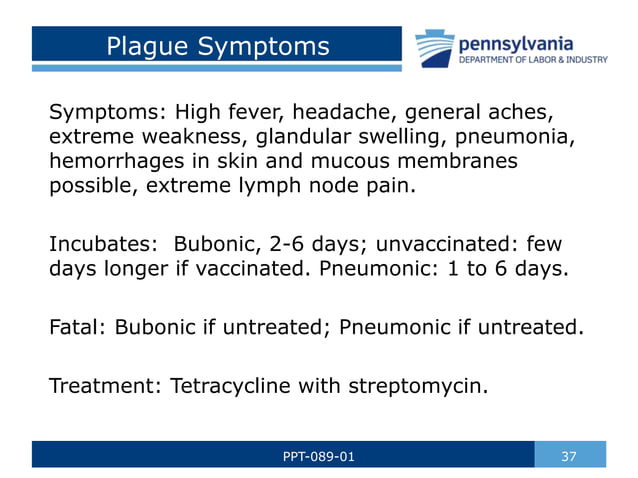 Plague Symptoms

pennsylvania
DEPARTMENT OF LABOR & INDUSTRY

Symptoms: High fever, headache, general aches, extreme weakness, glandular swelling, pneumonia, hemorrhages in skin and mucous membranes possible, extreme lymph node pain.

Incubates: Bubonic, 2-6 days; unvaccinated: few days longer if vaccinated. Pneumonic: 1 to 6 days.

Fatal: Bubonic if untreated; Pneumonic if untreated.

Treatment: Tetracycline with streptomycin.

PPT-089-01

37